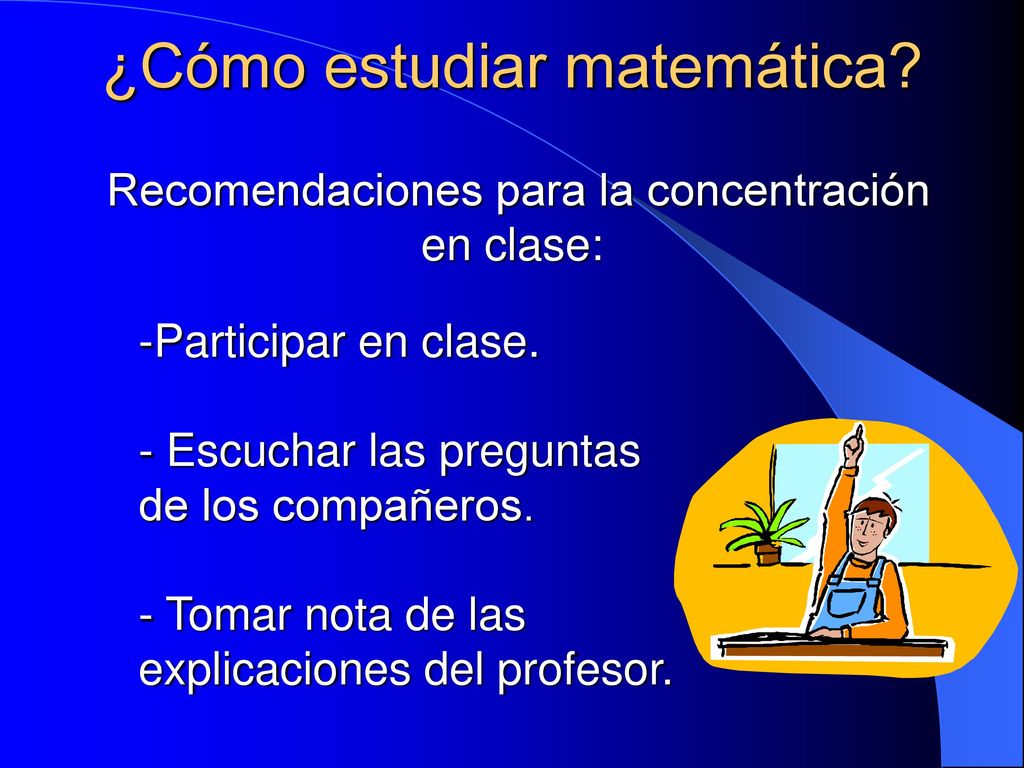 ¿Cómo estudiar matemática?

Recomendaciones para la concentración en clase:

-Participar en clase.

- Escuchar las preguntas de los compañeros.

- Tomar nota de las explicaciones del profesor.